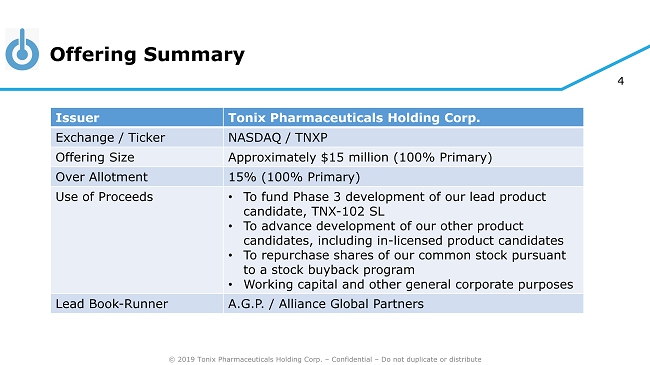 Offering Summary

4

| Issuer | Tonix Pharmaceuticals Holding Corp. |
|---|---|
| Exchange / Ticker | NASDAQ / TNXP |
| Offering Size | Approximately \$15 million (100% Primary) |
| Over Allotment | 15% (100% Primary) |
| Use of Proceeds | • To fund Phase 3 development of our lead product candidate, TNX-102 SL • To advance development of our other product candidates, including in-licensed product candidates • To repurchase shares of our common stock pursuant to a stock buyback program • Working capital and other general corporate purposes |
| Lead Book-Runner | A.G.P. / Alliance Global Partners |

© 2019 Tonix Pharmaceuticals Holding Corp. – Confidential – Do not duplicate or distribute